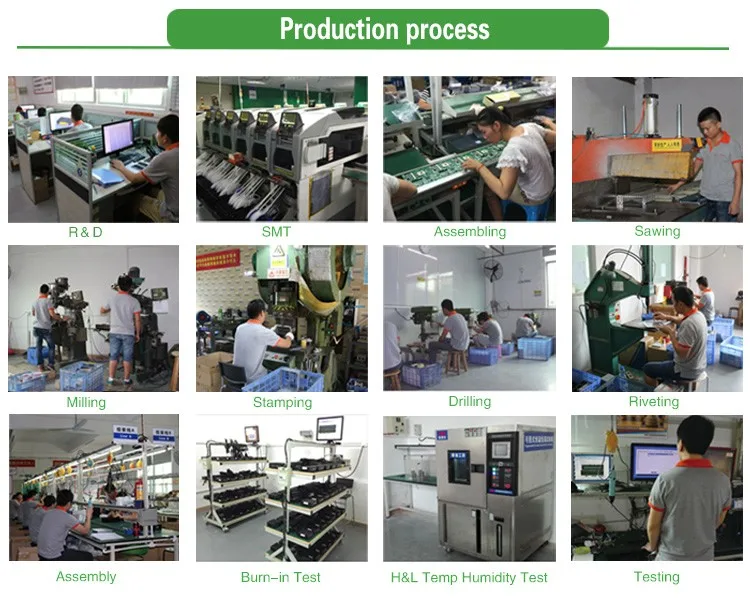 Production process

R & D

SMT

Assembling

Sawing

Milling

Stamping

Drilling

Riveting

Assembly

Burn-in Test

H&L Temp Humidity Test

Testing